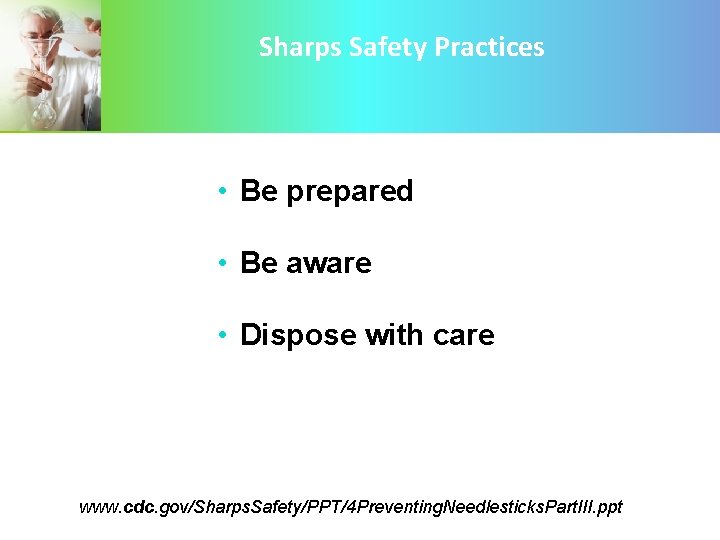 Sharps Safety Practices

• Be prepared

• Be aware

• Dispose with care

www.cdc.gov/SharpsSafety/PPT/4PreventingNeedlesticksPartIII.ppt